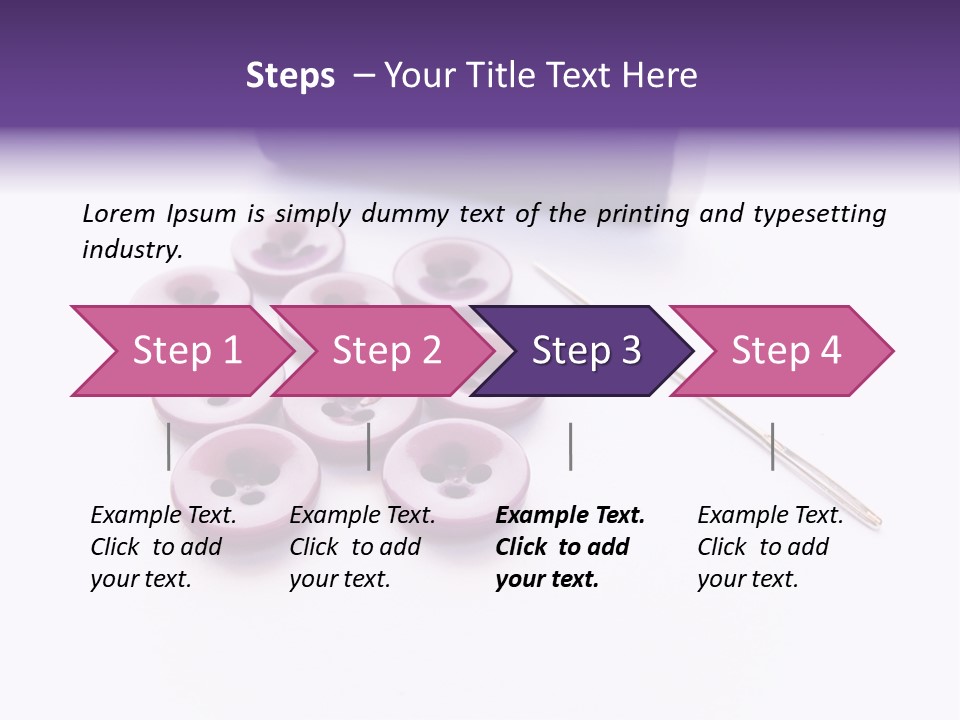 Steps – Your Title Text Here

Lorem Ipsum is simply dummy text of the printing and typesetting industry.

Step 1

Step 2

Step 3

Step 4

Example Text. Click to add your text.

Example Text. Click to add your text.

Example Text. Click to add your text.

Example Text. Click to add your text.